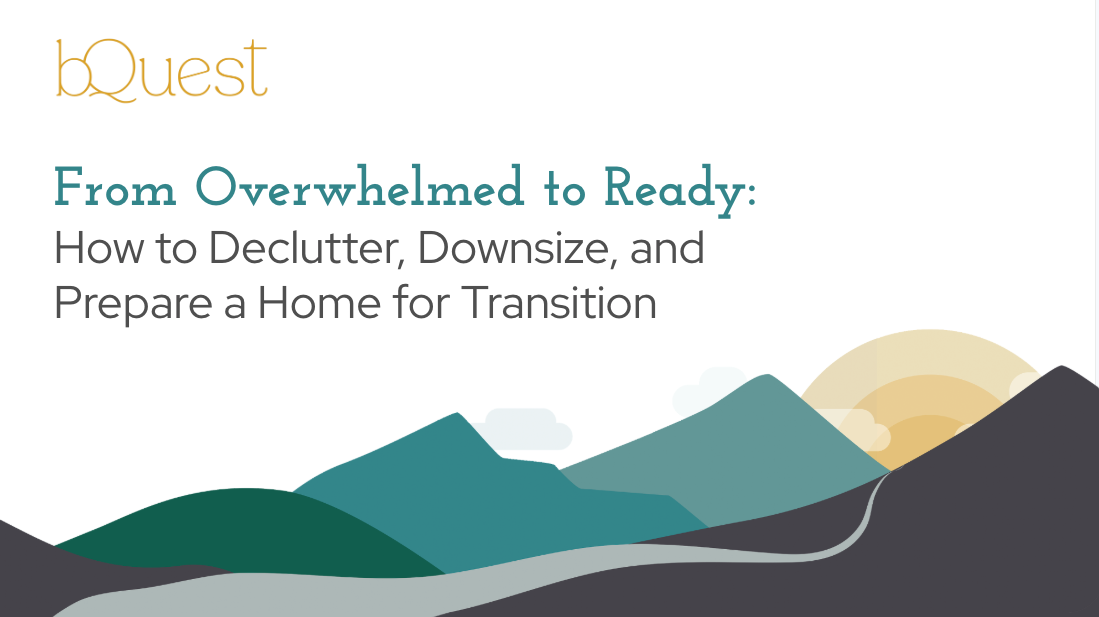 bQuest

From Overwhelmed to Ready:
How to Declutter, Downsize, and Prepare a Home for Transition